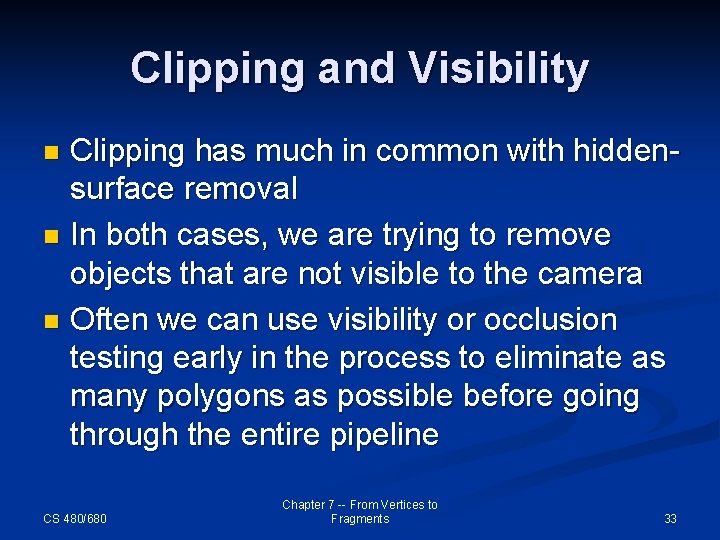 Clipping and Visibility

Clipping has much in common with hidden-surface removal

In both cases, we are trying to remove objects that are not visible to the camera

Often we can use visibility or occlusion testing early in the process to eliminate as many polygons as possible before going through the entire pipeline

CS 480/680

Chapter 7 -- From Vertices to Fragments

33